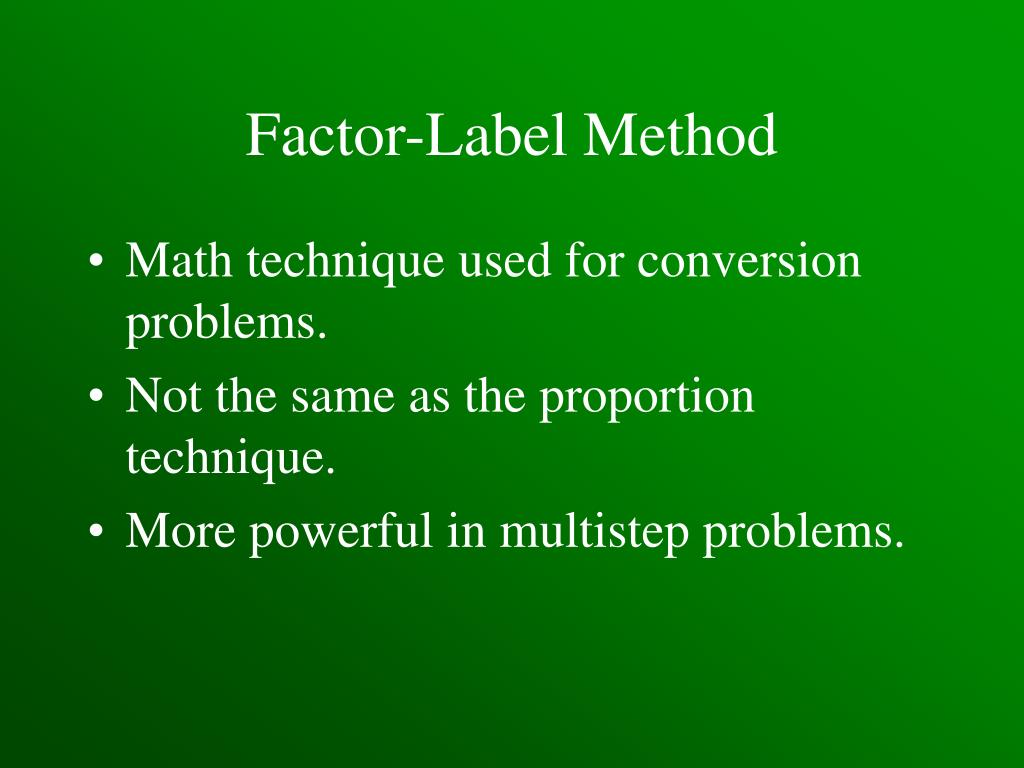 Factor-Label Method

• Math technique used for conversion problems.
• Not the same as the proportion technique.
• More powerful in multistep problems.